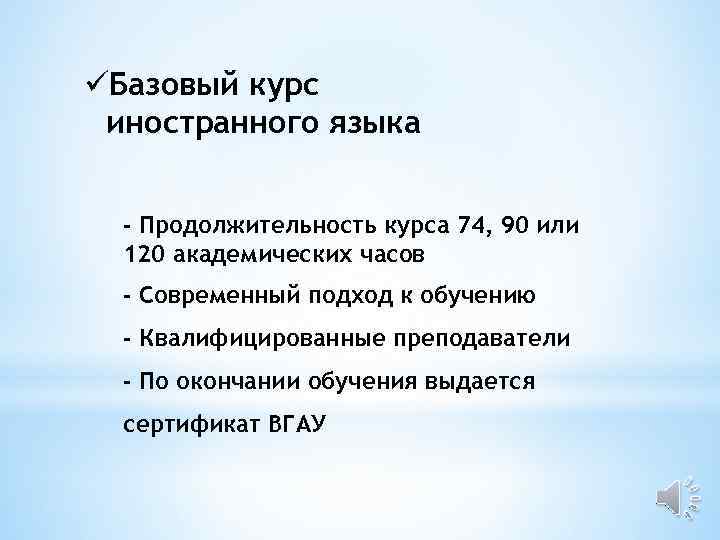 ✓Базовый курс иностранного языка

- Продолжительность курса 74, 90 или 120 академических часов

- Современный подход к обучению

- Квалифицированные преподаватели

- По окончании обучения выдается сертификат ВГАУ